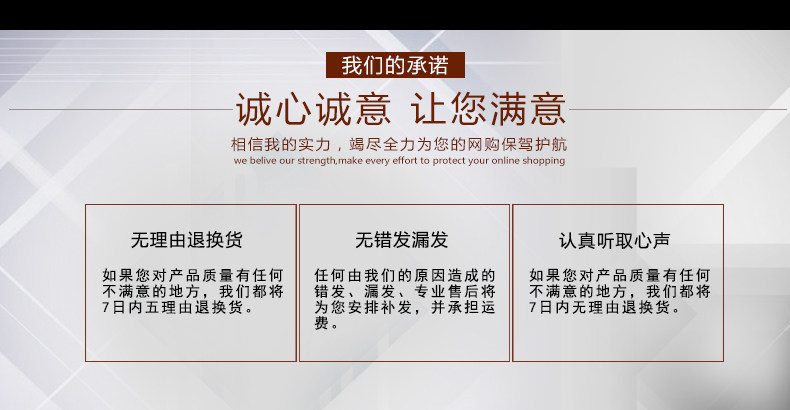 我们的承诺

诚心诚意 让您满意

相信我的实力，竭尽全力为您的网购保驾护航
we belive our strength,make every effort to protect your online shopping

无理由退换货

如果您对产品质量有任何不满意的地方，我们都将7日内五理由退换货。

无错发漏发

任何由我们的原因造成的错发、漏发、专业售后将为您安排补发，并承担运费。

认真听取心声

如果您对产品质量有任何不满意的地方，我们都将7日内无理由退换货。